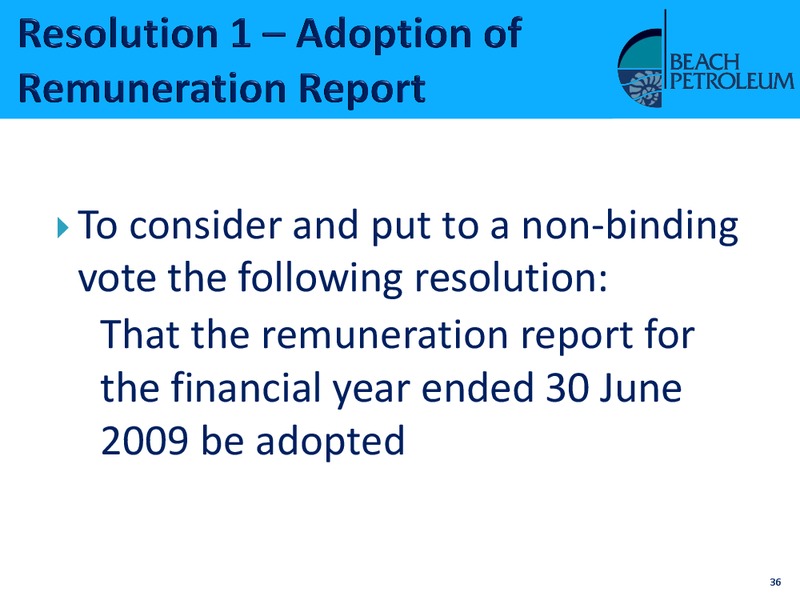 Resolution 1 – Adoption of Remuneration Report

BEACH PETROLEUM

To consider and put to a non-binding vote the following resolution:

That the remuneration report for the financial year ended 30 June 2009 be adopted

36